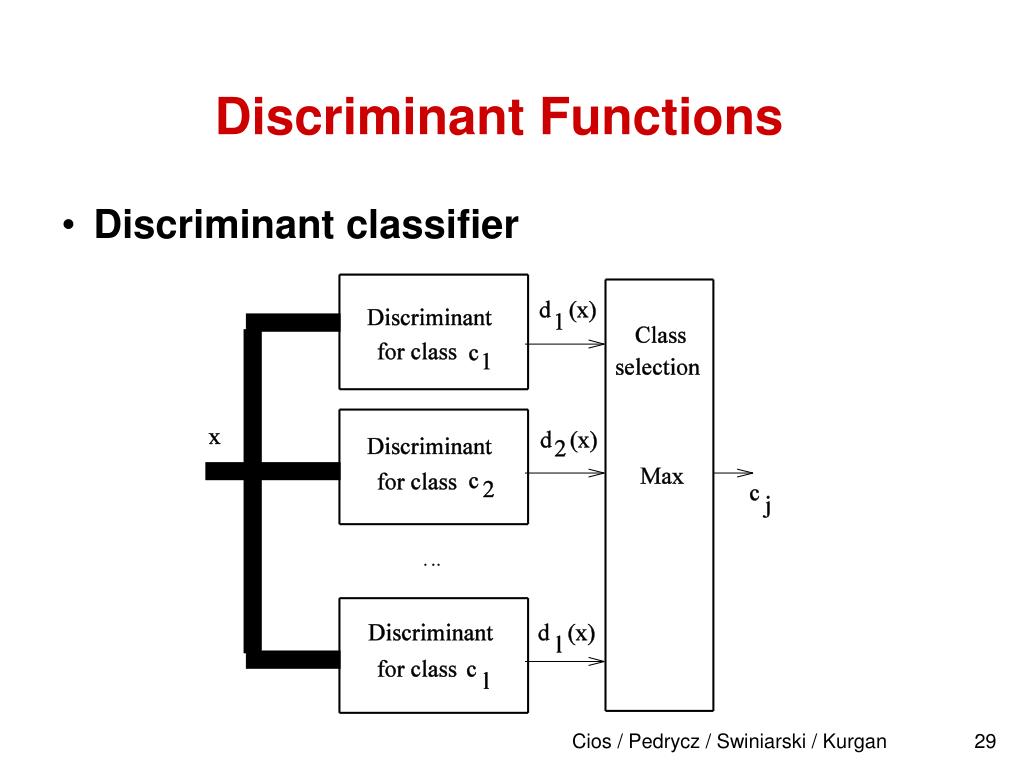 Discriminant Functions

• Discriminant classifier

x

Discriminant for class $c_1$

$d_1(x)$

Discriminant for class $c_2$

$d_2(x)$

...

Discriminant for class $c_l$

$d_l(x)$

Class selection

Max

$c_j$

Cios / Pedrycz / Swiniarski / Kurgan

29